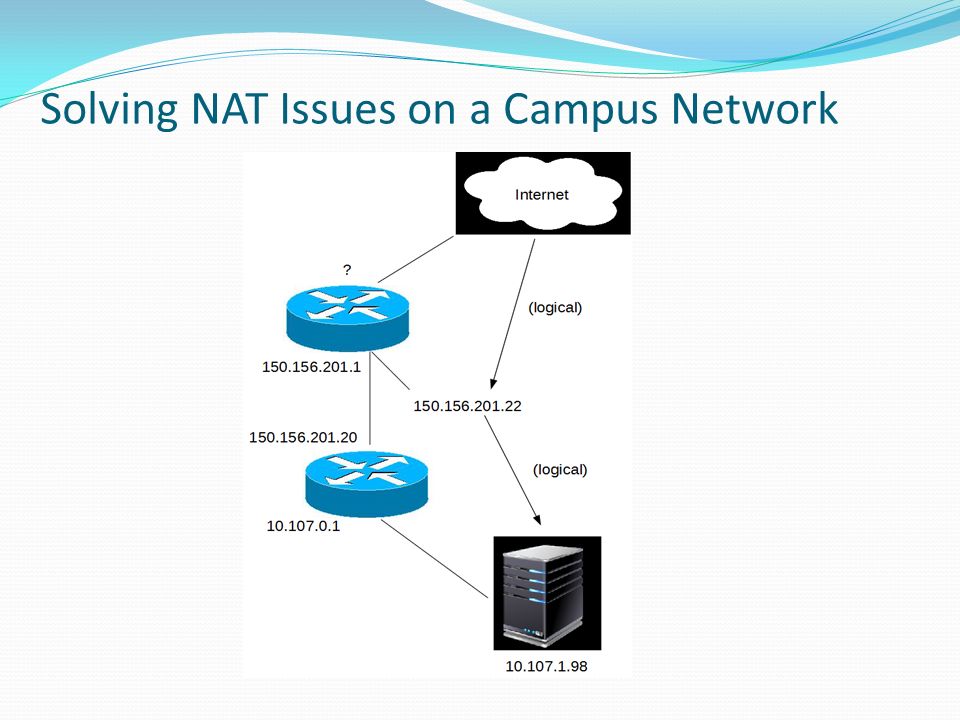 Solving NAT Issues on a Campus Network

Internet

?

(logical)

150.156.201.1

150.156.201.22

150.156.201.20

(logical)

10.107.0.1

10.107.1.98